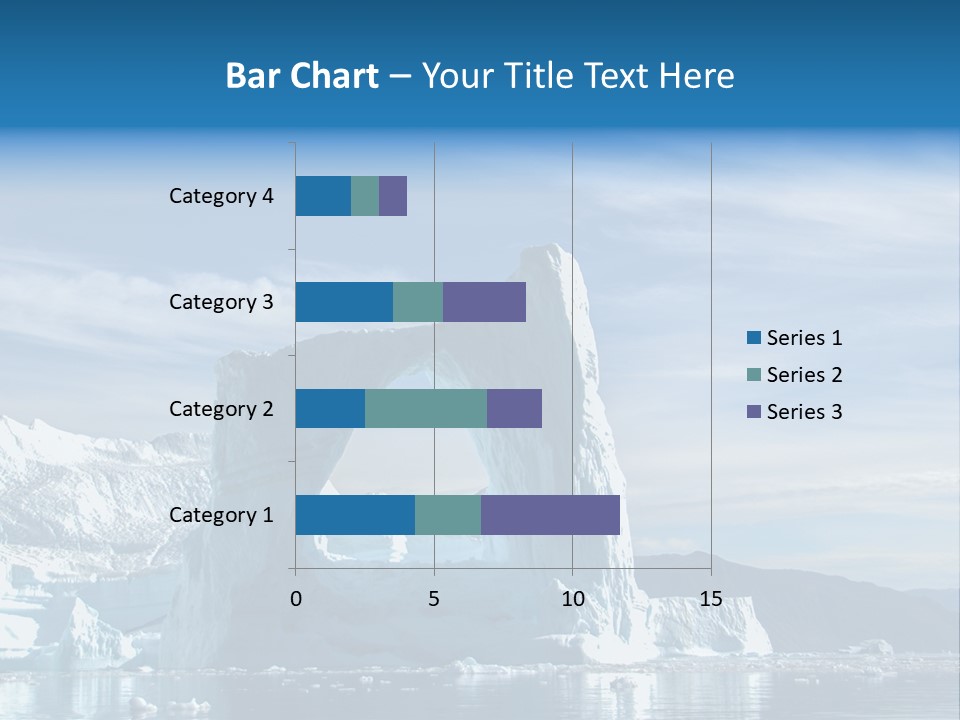 Bar Chart – Your Title Text Here

Category 4
Category 3
Category 2
Category 1

0
5
10
15

Series 1
Series 2
Series 3